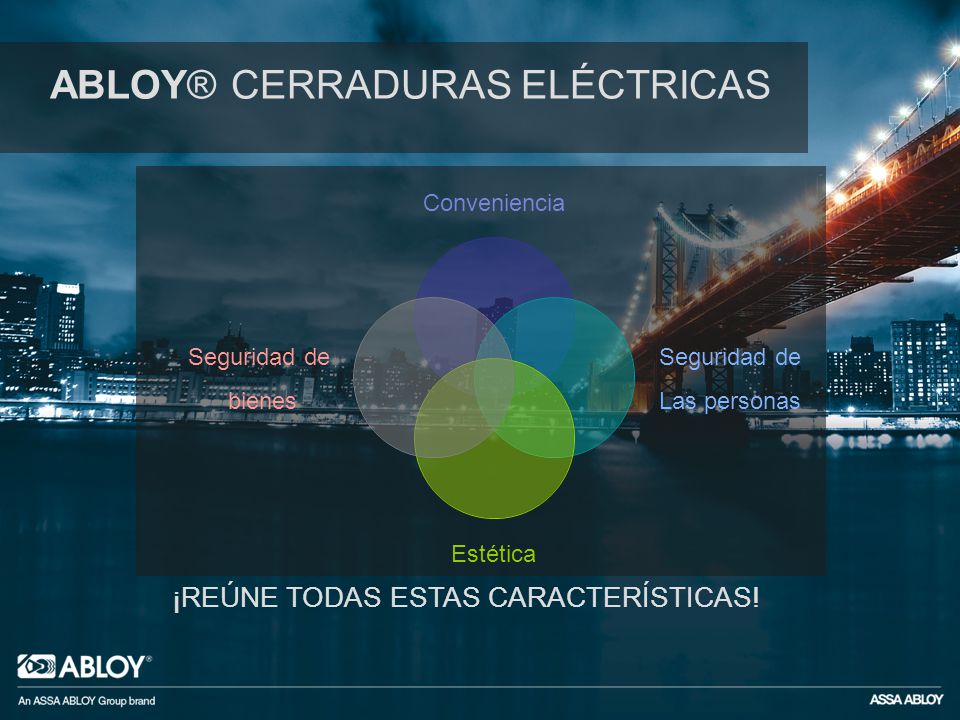 ABLOY® CERRADURAS ELÉCTRICAS

Conveniencia

Seguridad de bienes

Seguridad de Las personas

Estética

¡REÚNE TODAS ESTAS CARACTERÍSTICAS!

ABLOY®

An ASSA ABLOY Group brand

ASSA ABLOY